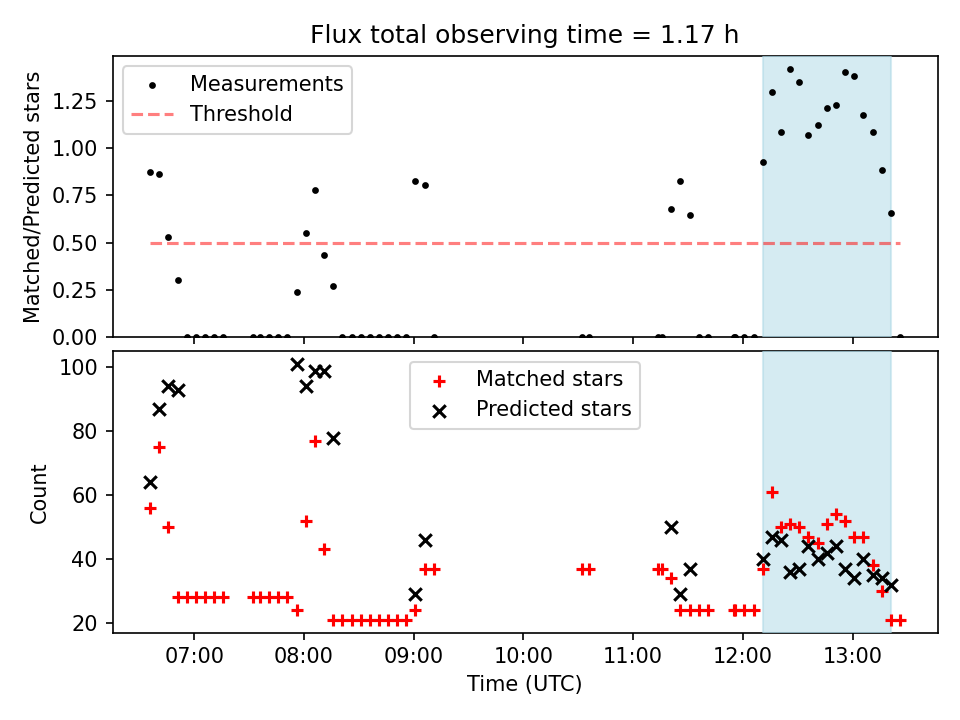 Flux total observing time = 1.17 h

Measurements
Threshold

Matched/Predicted stars

1.25
1.00
0.75
0.50
0.25
0.00

Matched stars
Predicted stars

Count

100
80
60
40
20

07:00 08:00 09:00 10:00 11:00 12:00 13:00

Time (UTC)